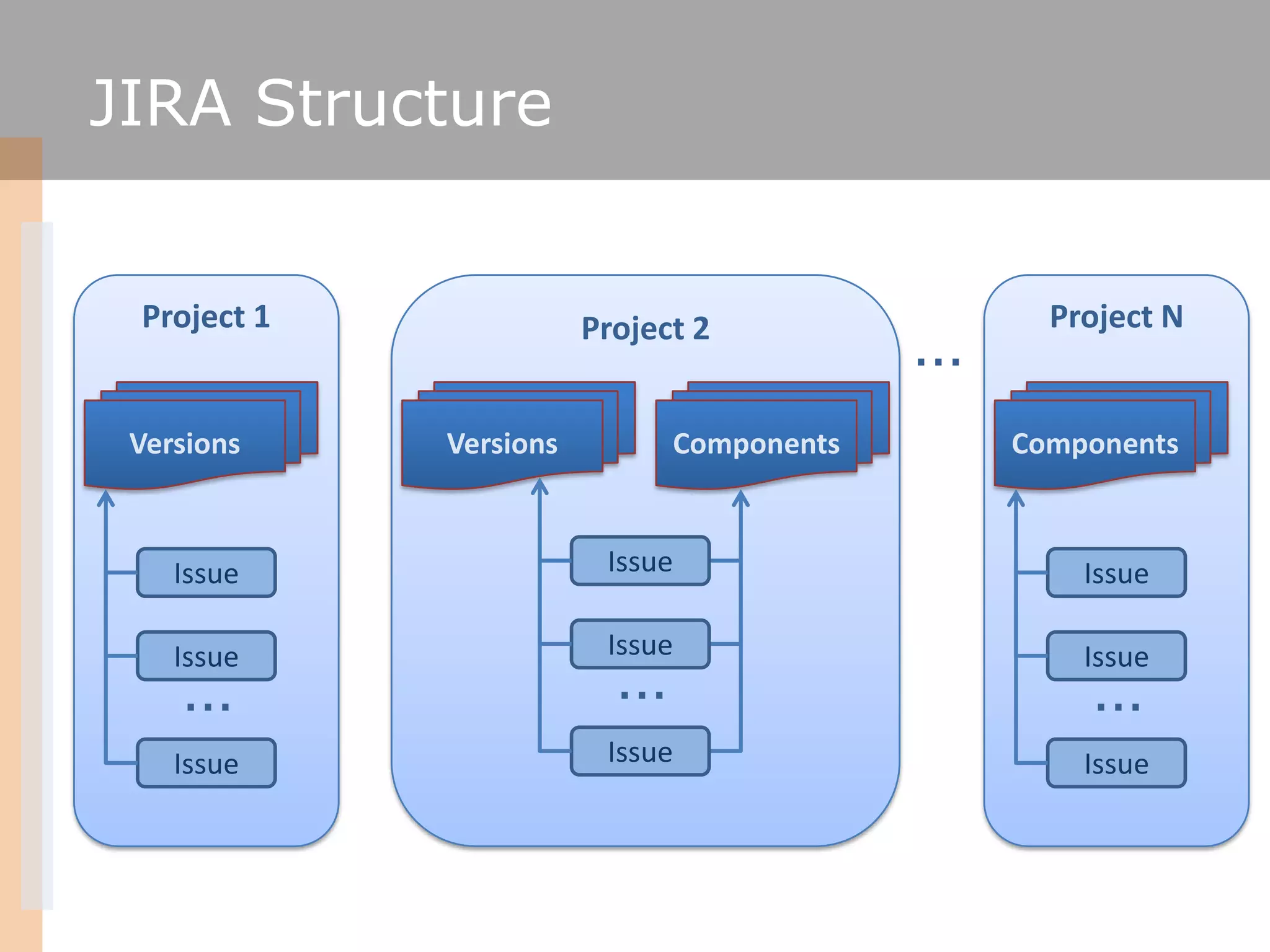 JIRA Structure

Project 1

Versions

Issue

Issue

...

Issue

Project 2

Versions

Components

Issue

Issue

...

Issue

...

Project N

Components

Issue

Issue

...

Issue